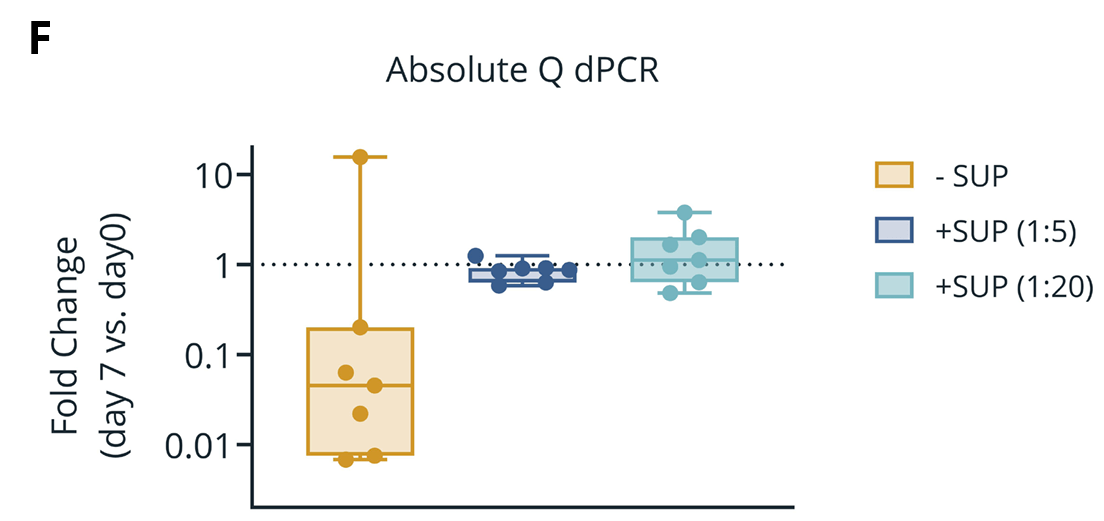 F

Absolute Q dPCR

Fold Change
(day 7 vs. day0)

10
1
0.1
0.01

- SUP
+SUP (1:5)
+SUP (1:20)